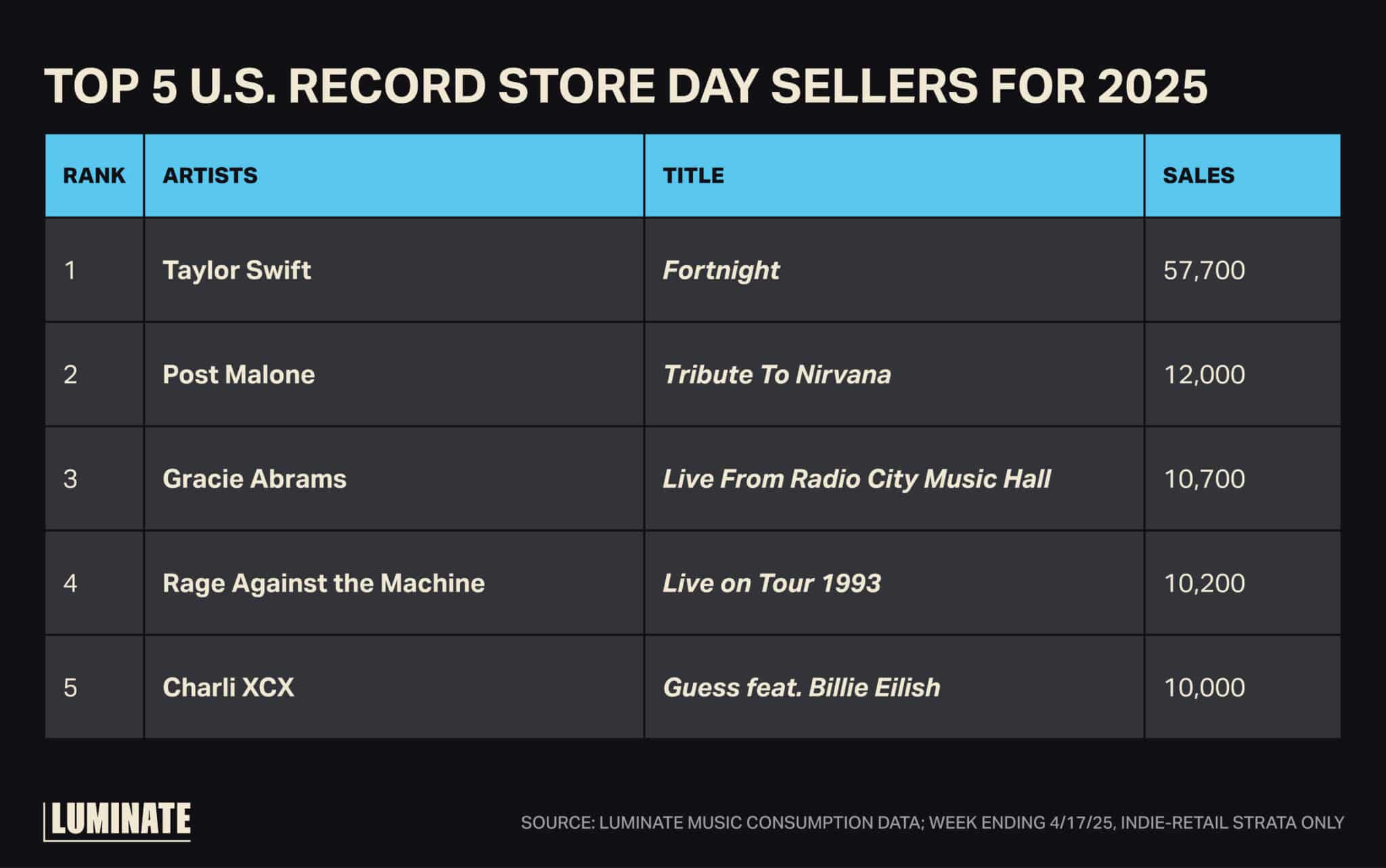 TOP 5 U.S. RECORD STORE DAY SELLERS FOR 2025

| RANK | ARTISTS | TITLE | SALES |
|---|---|---|---|
| 1 | Taylor Swift | Fortnight | 57,700 |
| 2 | Post Malone | Tribute To Nirvana | 12,000 |
| 3 | Gracie Abrams | Live From Radio City Music Hall | 10,700 |
| 4 | Rage Against the Machine | Live on Tour 1993 | 10,200 |
| 5 | Charli XCX | Guess feat. Billie Eilish | 10,000 |

LUMINATE

SOURCE: LUMINATE MUSIC CONSUMPTION DATA; WEEK ENDING 4/17/25, INDIE-RETAIL STRATA ONLY